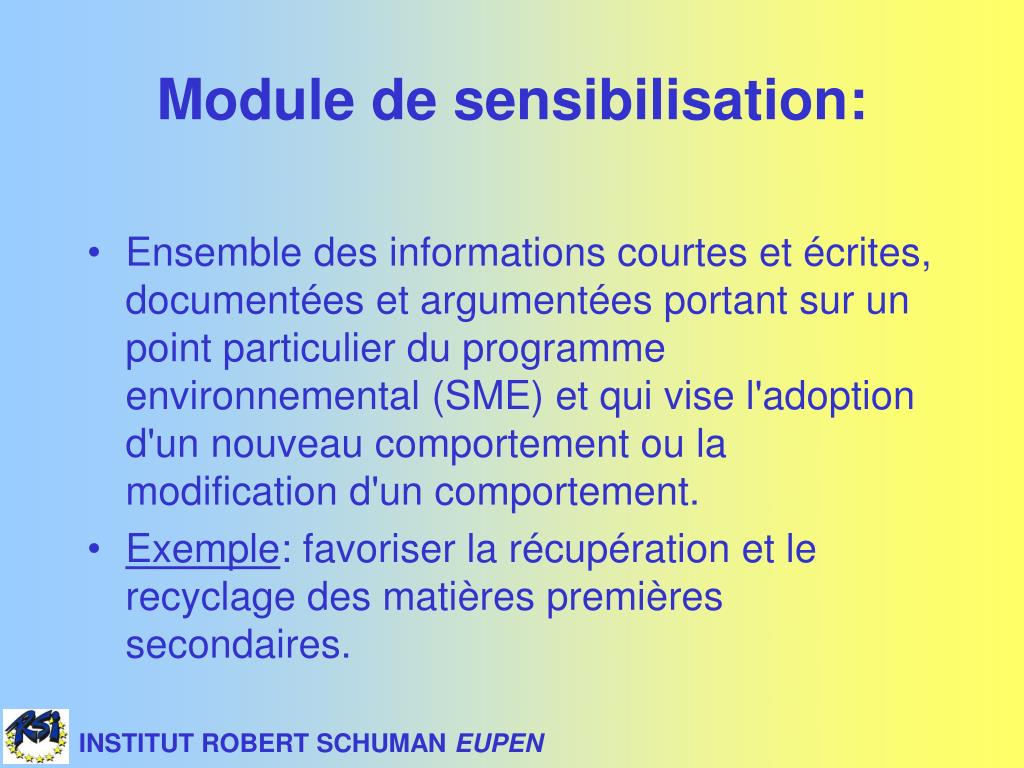 Module de sensibilisation:

• Ensemble des informations courtes et écrites, documentées et argumentées portant sur un point particulier du programme environnemental (SME) et qui vise l'adoption d'un nouveau comportement ou la modification d'un comportement.
• Exemple: favoriser la récupération et le recyclage des matières premières secondaires.

RSI

INSTITUT ROBERT SCHUMAN EUPEN